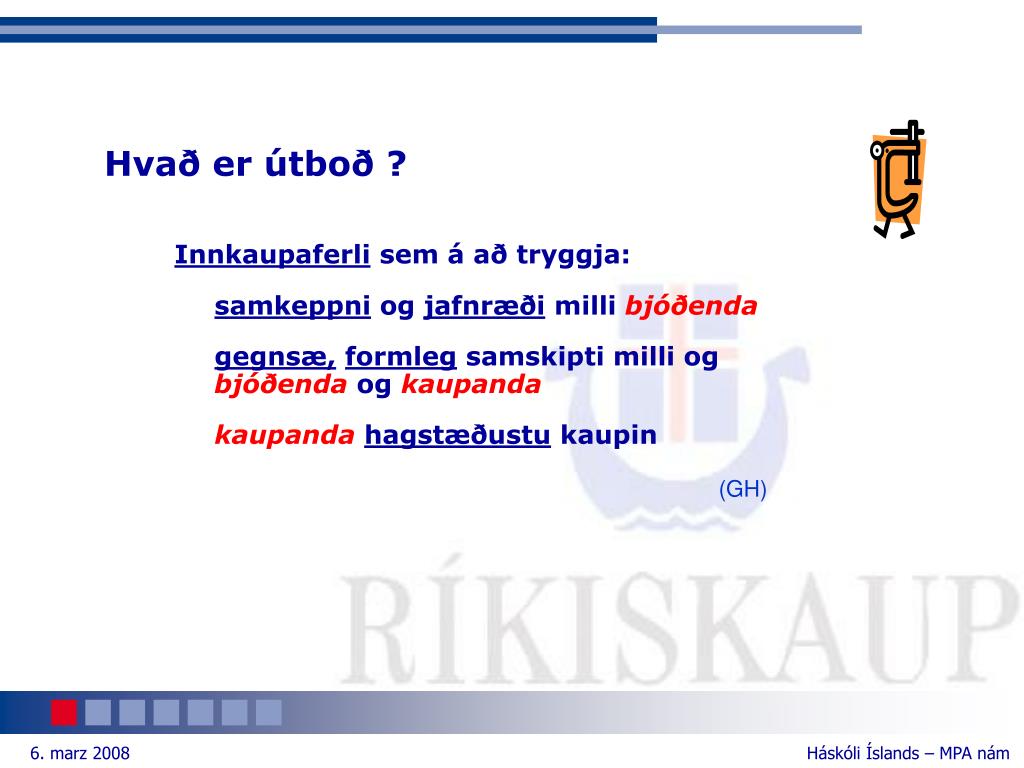 Hvað er útboð ?

Innkaupaferli sem á að tryggja:

samkeppni og jafnræði milli bjóðenda

gegnsæ, formleg samskipti milli og bjóðenda og kaupanda

kaupanda hagstæðustu kaupin

(GH)

RÍKISKAUP

6. marz 2008

Háskóli Íslands – MPA nám